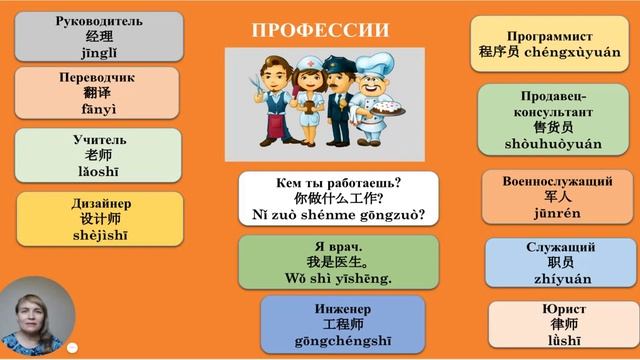 Руководитель
经理
jīnglǐ

Переводчик
翻译
fānyì

Учитель
老师
lǎoshī

Дизайнер
设计师
shèjìshī

ПРОФЕССИИ

Кем ты работаешь?
你做什么工作?
Nǐ zuò shénme gōngzuò?

Я врач.
我是医生。
Wǒ shì yīshēng.

Инженер
工程师
gōngchéngshī

Программист
程序员 chéngxùyuán

Продавец-консультант
售货员
shòuhuòyuán

Военнослужащий
军人
jūnrén

Служащий
职员
zhíyuán

Юрист
律师
lǜshī